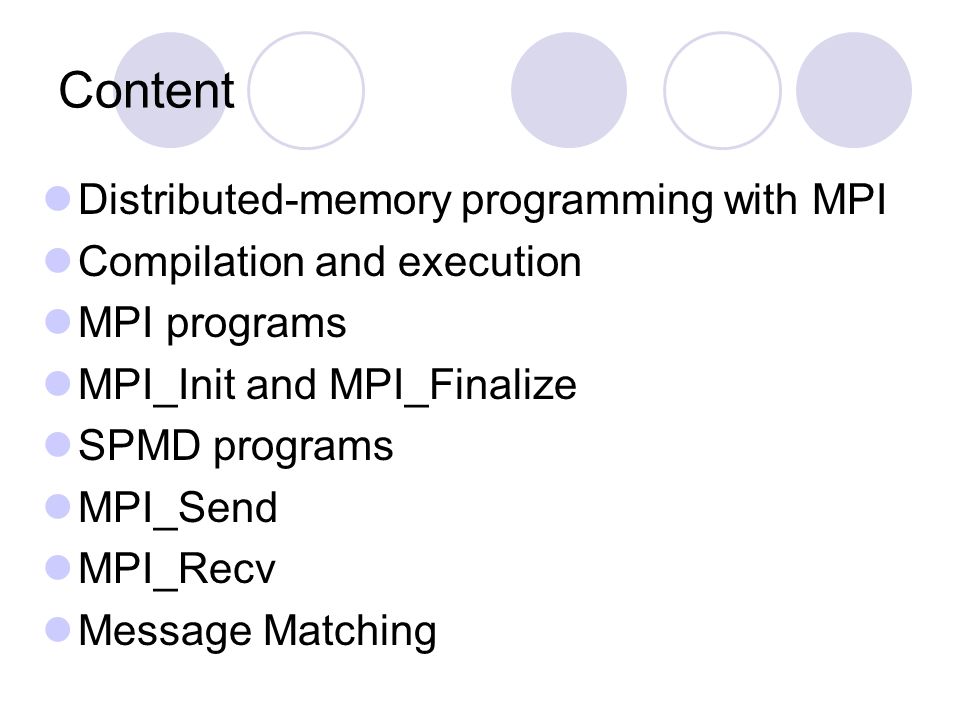 Content

Distributed-memory programming with MPI
Compilation and execution
MPI programs
MPI_Init and MPI_Finalize
SPMD programs
MPI_Send
MPI_Recv
Message Matching